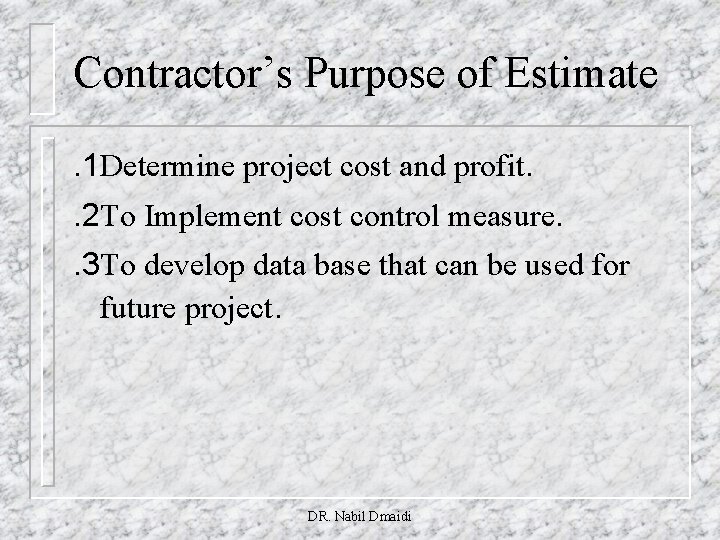 Contractor’s Purpose of Estimate

.1Determine project cost and profit.

.2To Implement cost control measure.

.3To develop data base that can be used for future project.

DR. Nabil Dmaidi